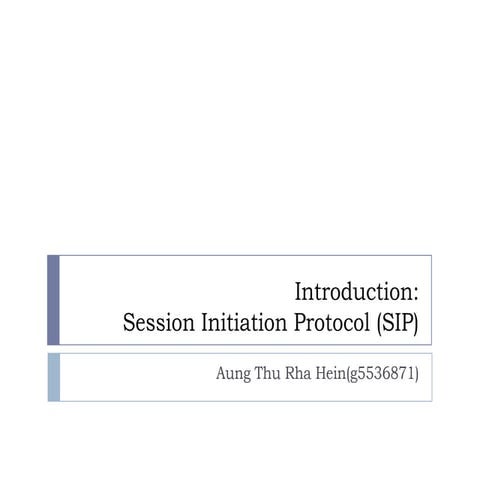 Introduction:
Session Initiation Protocol (SIP)

Aung Thu Rha Hein(g5536871)